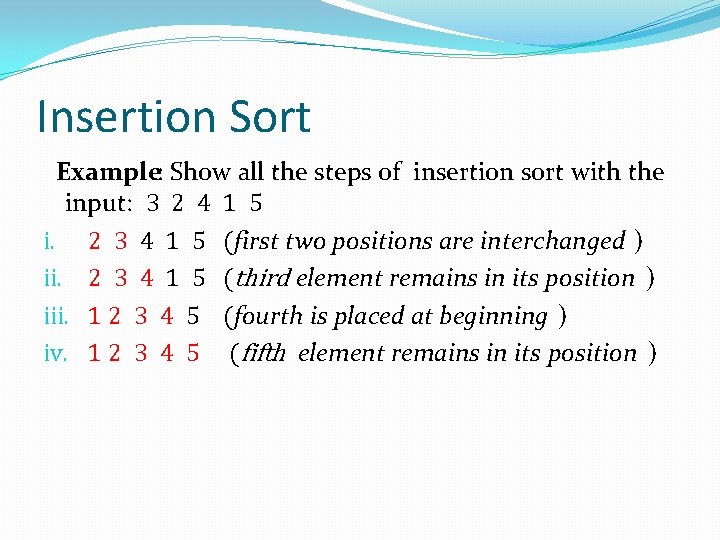 Insertion Sort

Example: Show all the steps of insertion sort with the input: 3 2 4 1 5

i. 2 3 4 1 5 (first two positions are interchanged )

ii. 2 3 4 1 5 (third element remains in its position )

iii. 1 2 3 4 5 (fourth is placed at beginning )

iv. 1 2 3 4 5 (fifth element remains in its position )